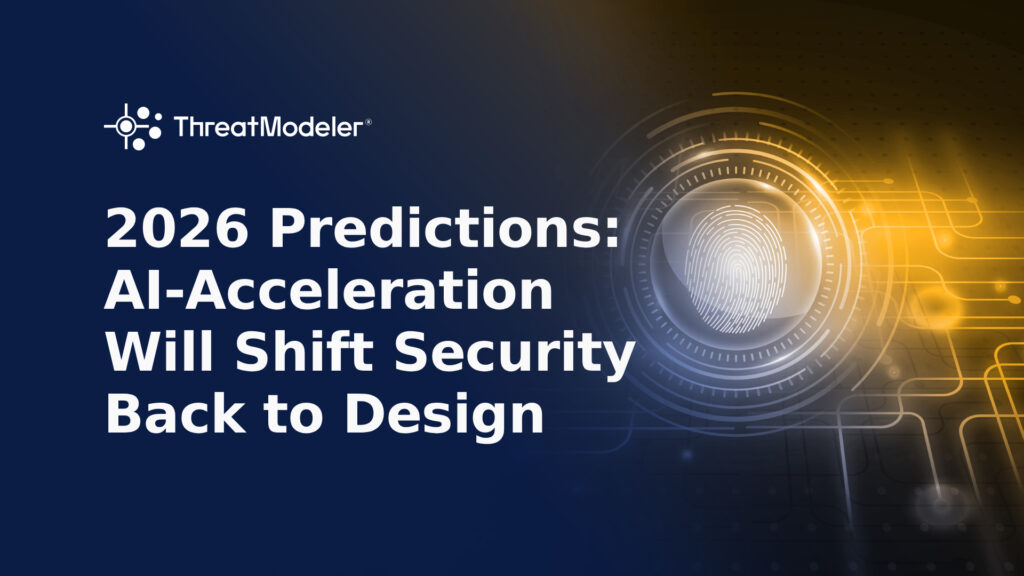 ThreatModeler®

2026 Predictions: AI-Acceleration Will Shift Security Back to Design